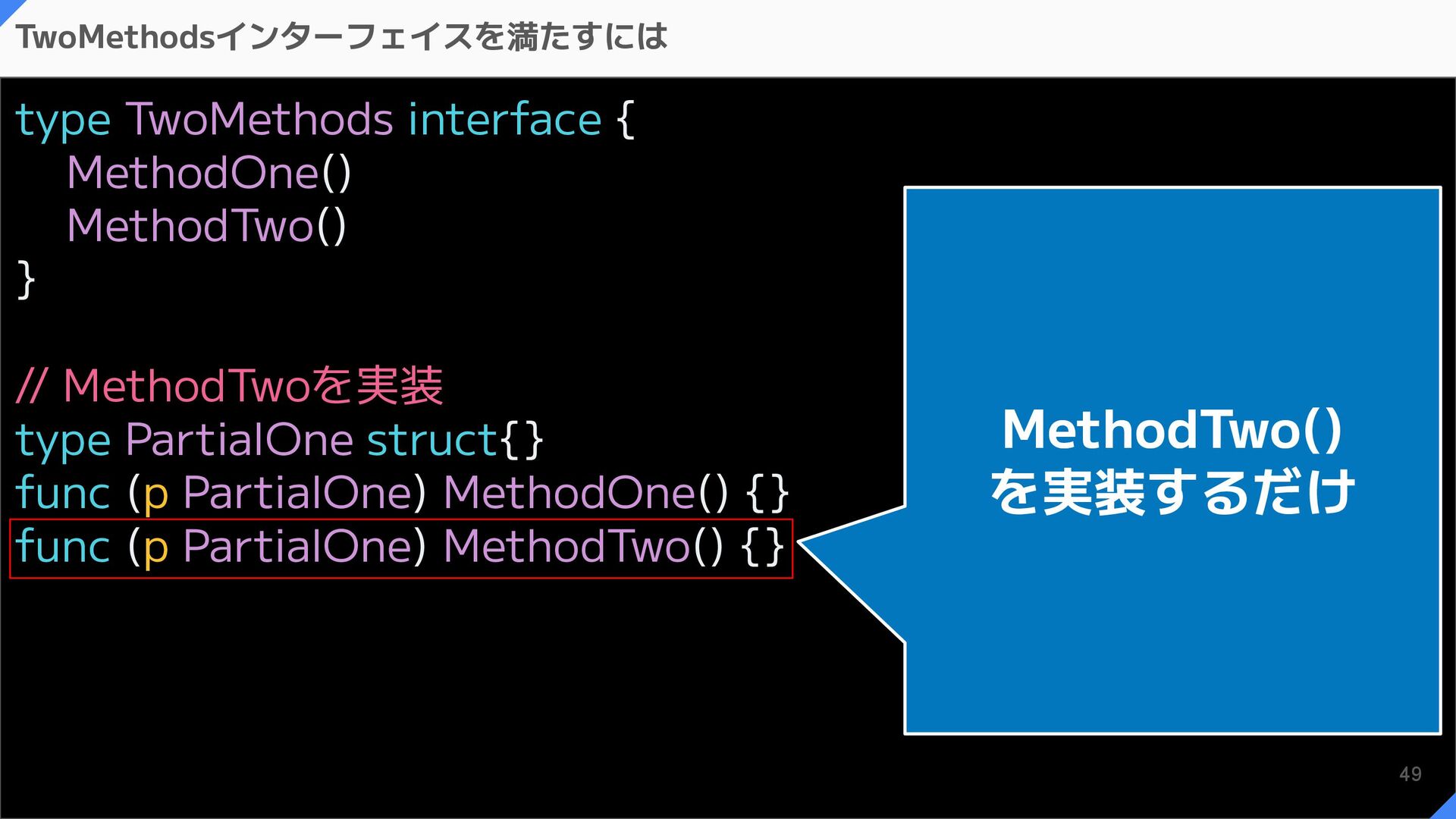 TwoMethodsインターフェイスを満たすには

type TwoMethods interface {
MethodOne()
MethodTwo()
}

// MethodTwoを実装
type PartialOne struct{}
func (p PartialOne) MethodOne() {}
func (p PartialOne) MethodTwo() {}

MethodTwo()
を実装するだけ

49